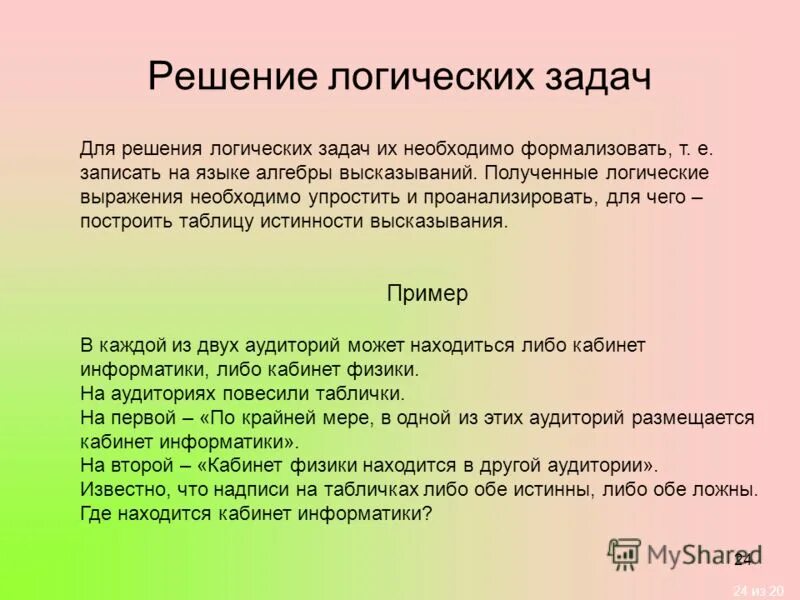 Решение логических задач

Для решения логических задач их необходимо формализовать, т. е. записать на языке алгебры высказываний. Полученные логические выражения необходимо упростить и проанализировать, для чего – построить таблицу истинности высказывания.

Пример

В каждой из двух аудиторий может находиться либо кабинет информатики, либо кабинет физики.
На аудиториях повесили таблички.
На первой – «По крайней мере, в одной из этих аудиторий размещается кабинет информатики».
На второй – «Кабинет физики находится в другой аудитории».
Известно, что надписи на табличках либо обе истинны, либо обе ложны.
Где находится кабинет информатики?

MyShared

24

24 из 20